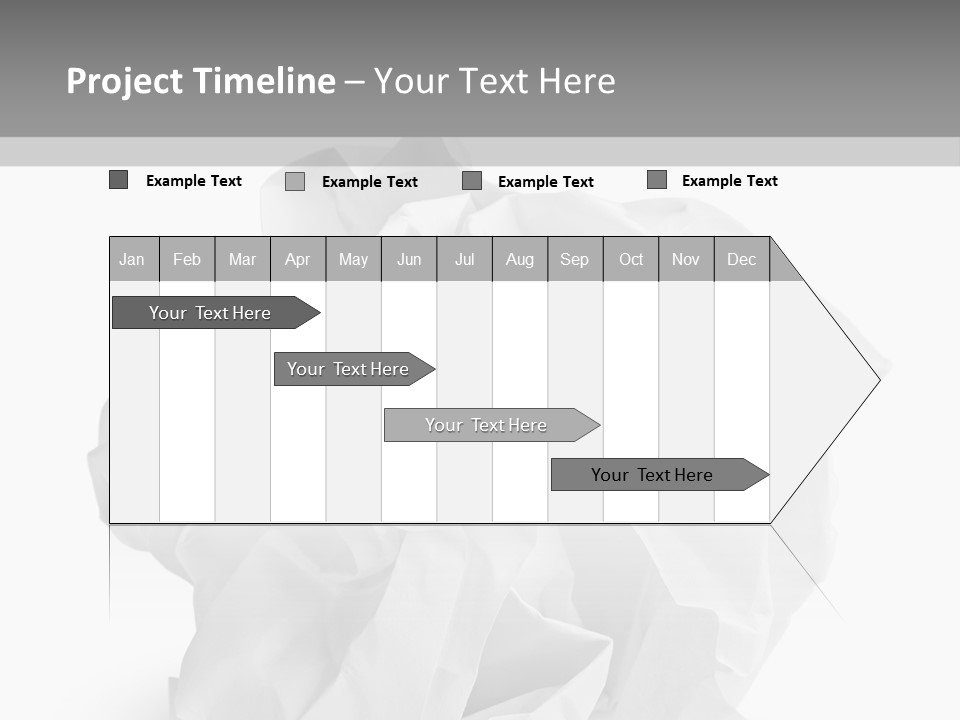 Project Timeline – Your Text Here

Example Text Example Text Example Text Example Text

| Jan | Feb | Mar | Apr | May | Jun | Jul | Aug | Sep | Oct | Nov | Dec |
|---|---|---|---|---|---|---|---|---|---|---|---|

Your Text Here

Your Text Here

Your Text Here

Your Text Here